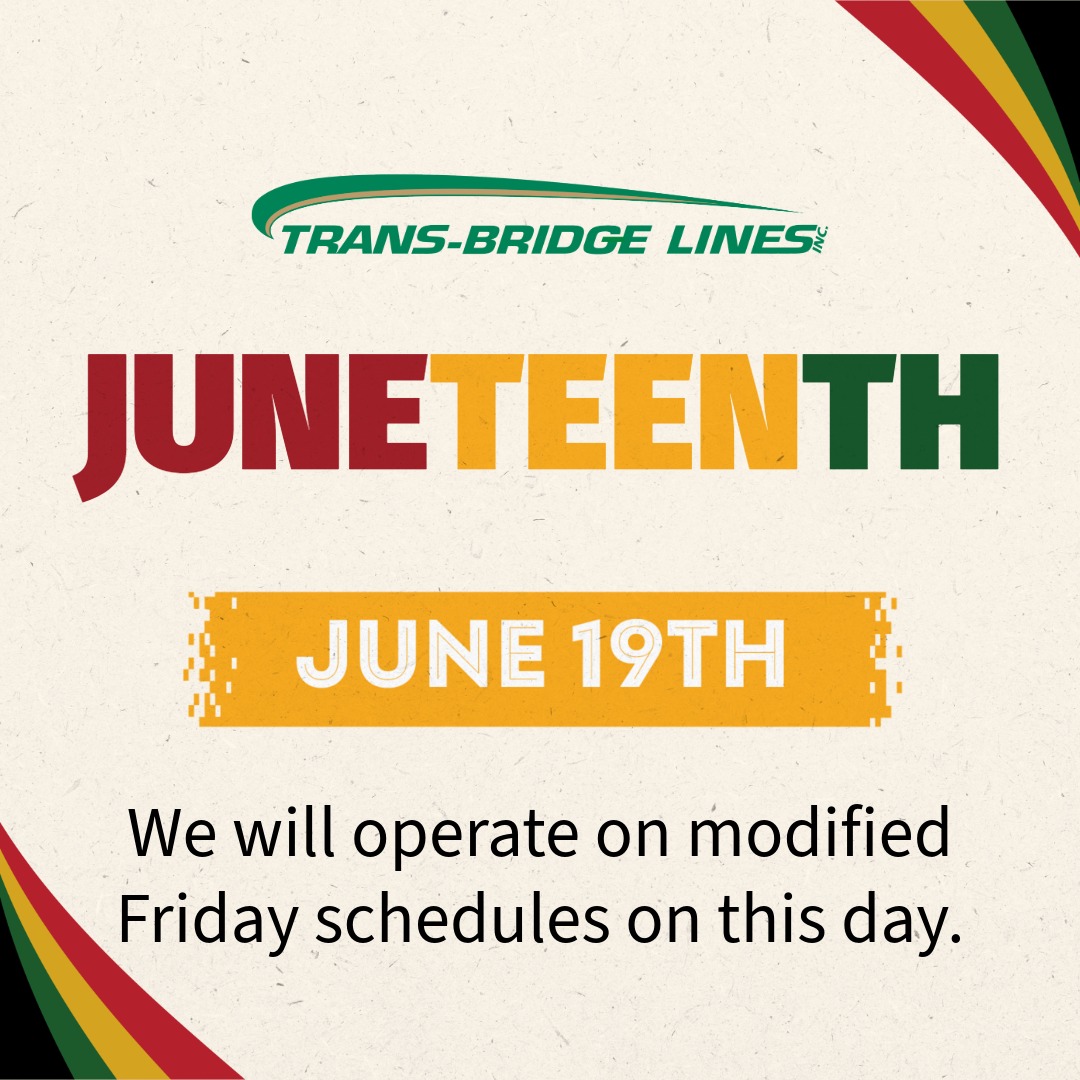 TRANS-BRIDGE LINES INC.

JUNETEENTH

JUNE 19TH

We will operate on modified Friday schedules on this day.